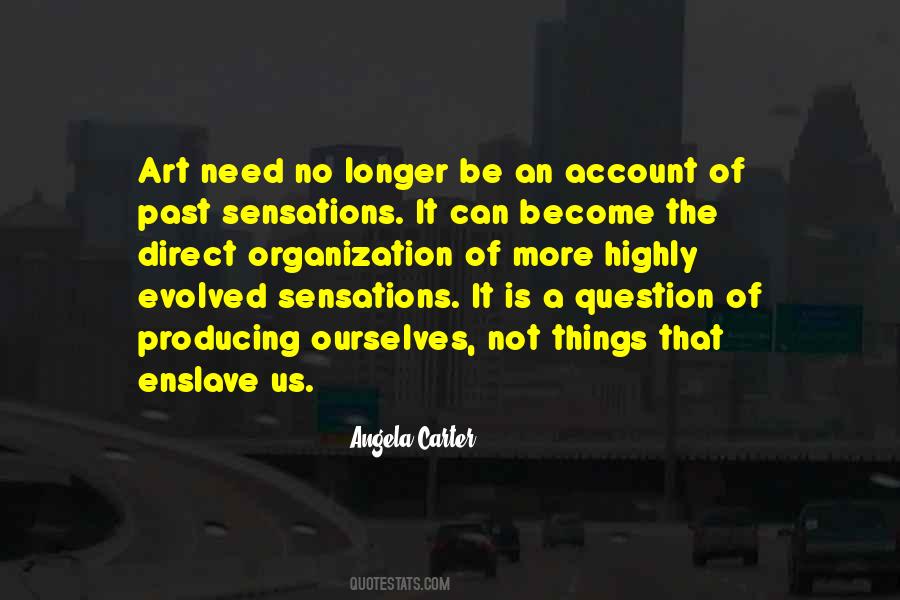 Art need no longer be an account of past sensations. It can become the direct organization of more highly evolved sensations. It is a question of producing ourselves, not things that enslave us.

Angela Carter

QUOTESTATS.COM